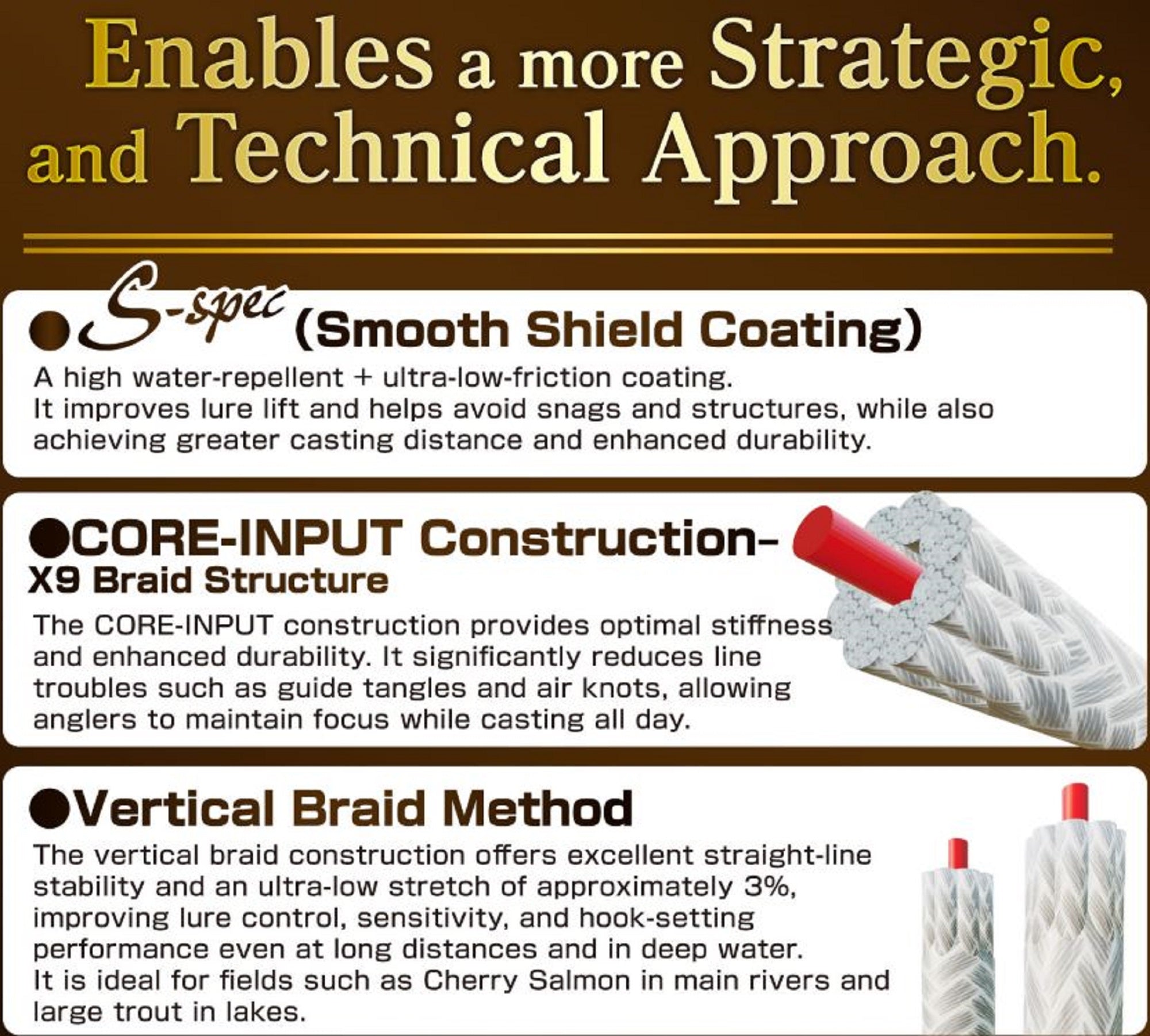 Enables a more Strategic, and Technical Approach.

●S-spec (Smooth Shield Coating)

A high water-repellent + ultra-low-friction coating.
It improves lure lift and helps avoid snags and structures, while also achieving greater casting distance and enhanced durability.

●CORE-INPUT Construction- X9 Braid Structure

The CORE-INPUT construction provides optimal stiffness and enhanced durability. It significantly reduces line troubles such as guide tangles and air knots, allowing anglers to maintain focus while casting all day.

●Vertical Braid Method

The vertical braid construction offers excellent straight-line stability and an ultra-low stretch of approximately 3%, improving lure control, sensitivity, and hook-setting performance even at long distances and in deep water.
It is ideal for fields such as Cherry Salmon in main rivers and large trout in lakes.